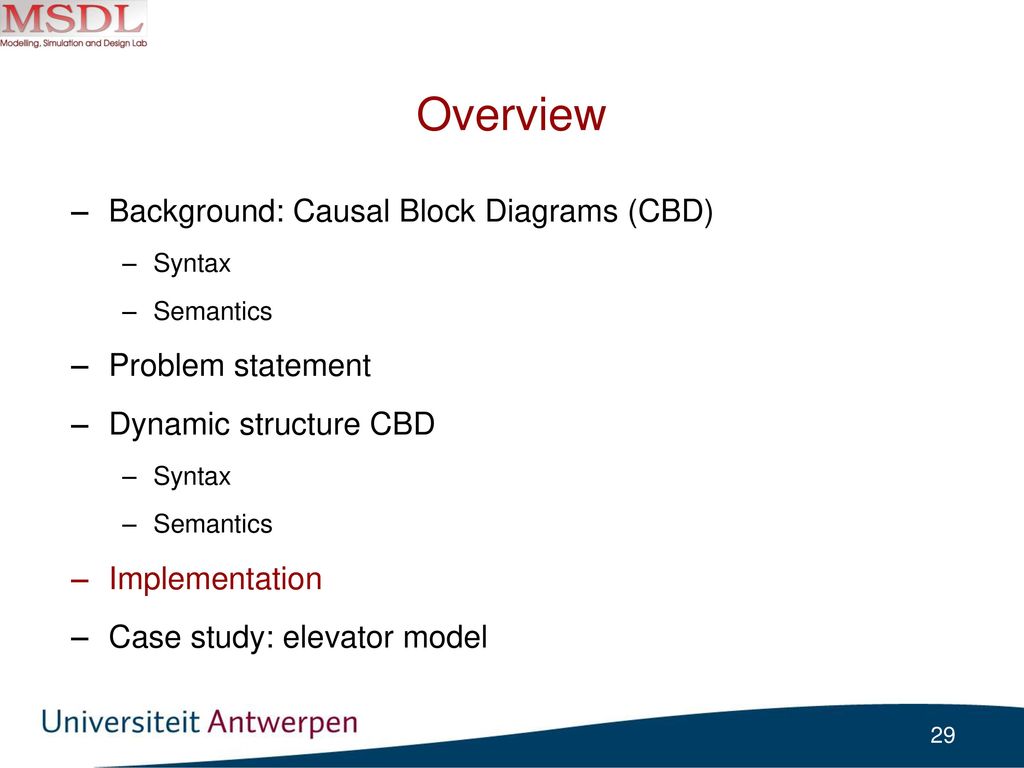 MSDL
Modelling, Simulation and Design Lab

Overview

– Background: Causal Block Diagrams (CBD)
– Syntax
– Semantics
– Problem statement
– Dynamic structure CBD
– Syntax
– Semantics
– Implementation
– Case study: elevator model

Universiteit Antwerpen

29